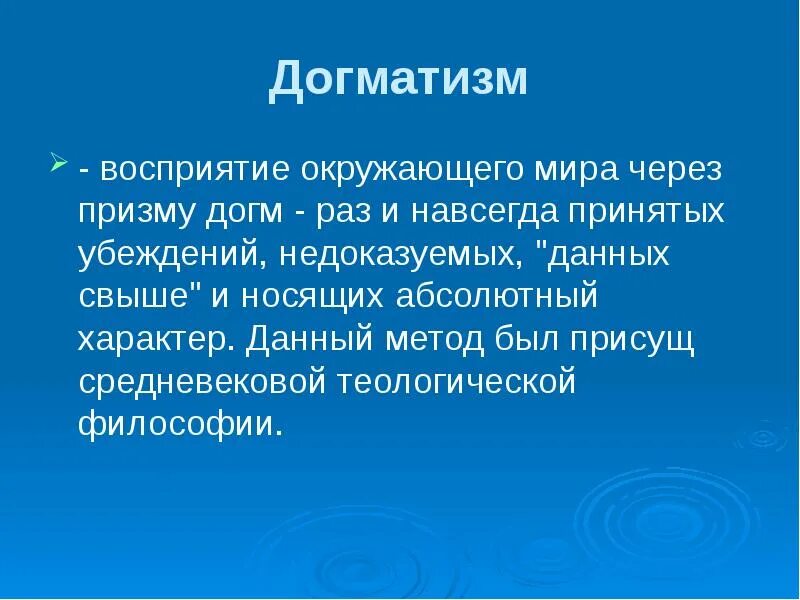 Догматизм

- восприятие окружающего мира через призму догм - раз и навсегда принятых убеждений, недоказуемых, "данных свыше" и носящих абсолютный характер. Данный метод был присущ средневековой теологической философии.